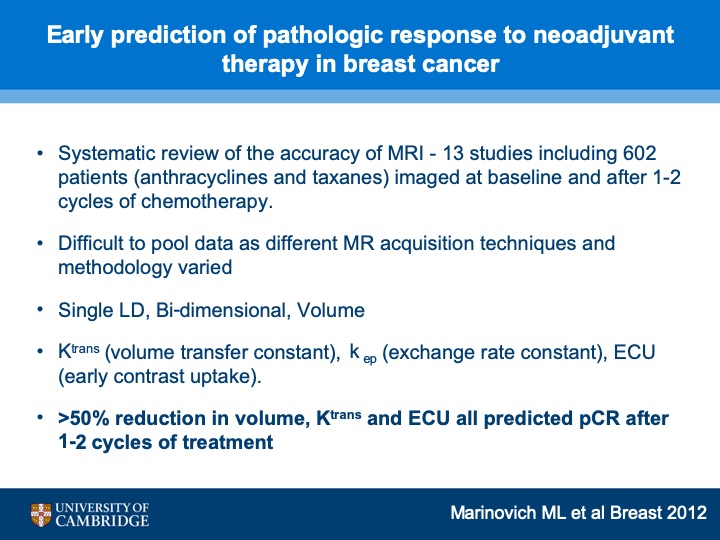 Early prediction of pathologic response to neoadjuvant therapy in breast cancer

• Systematic review of the accuracy of MRI - 13 studies including 602 patients (anthracyclines and taxanes) imaged at baseline and after 1-2 cycles of chemotherapy.

• Difficult to pool data as different MR acquisition techniques and methodology varied

• Single LD, Bi-dimensional, Volume

• $K^{trans}$ (volume transfer constant), $k_{ep}$ (exchange rate constant), ECU (early contrast uptake).

• >50% reduction in volume, $K^{trans}$ and ECU all predicted pCR after 1-2 cycles of treatment

UNIVERSITY OF CAMBRIDGE

Marinovich ML et al Breast 2012